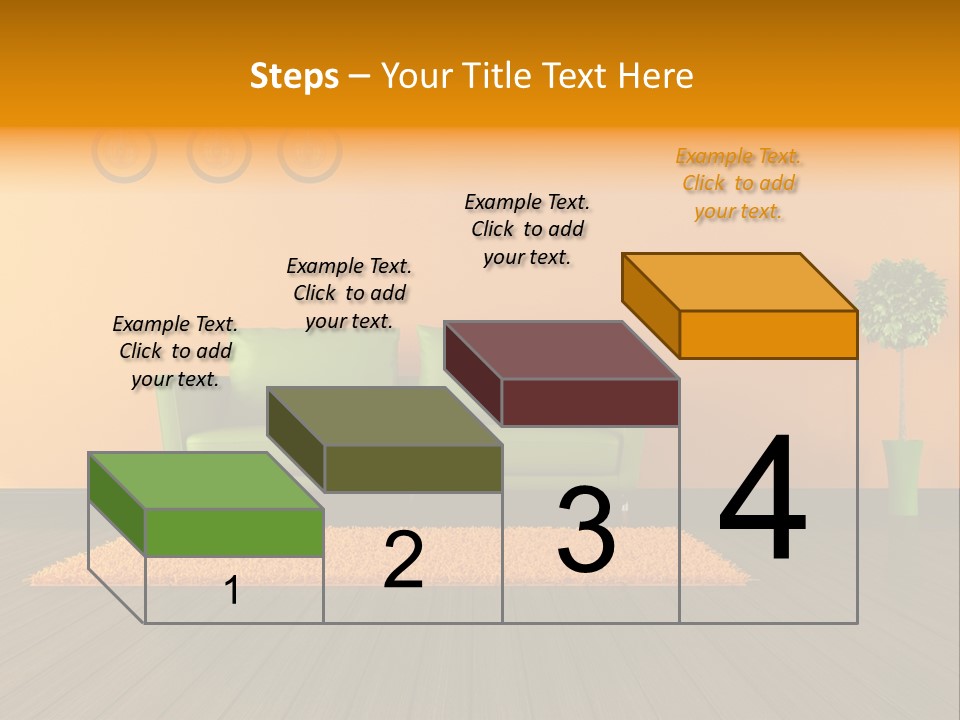 Steps – Your Title Text Here

Example Text. Click to add your text.

Example Text. Click to add your text.

Example Text. Click to add your text.

Example Text. Click to add your text.

1

2

3

4